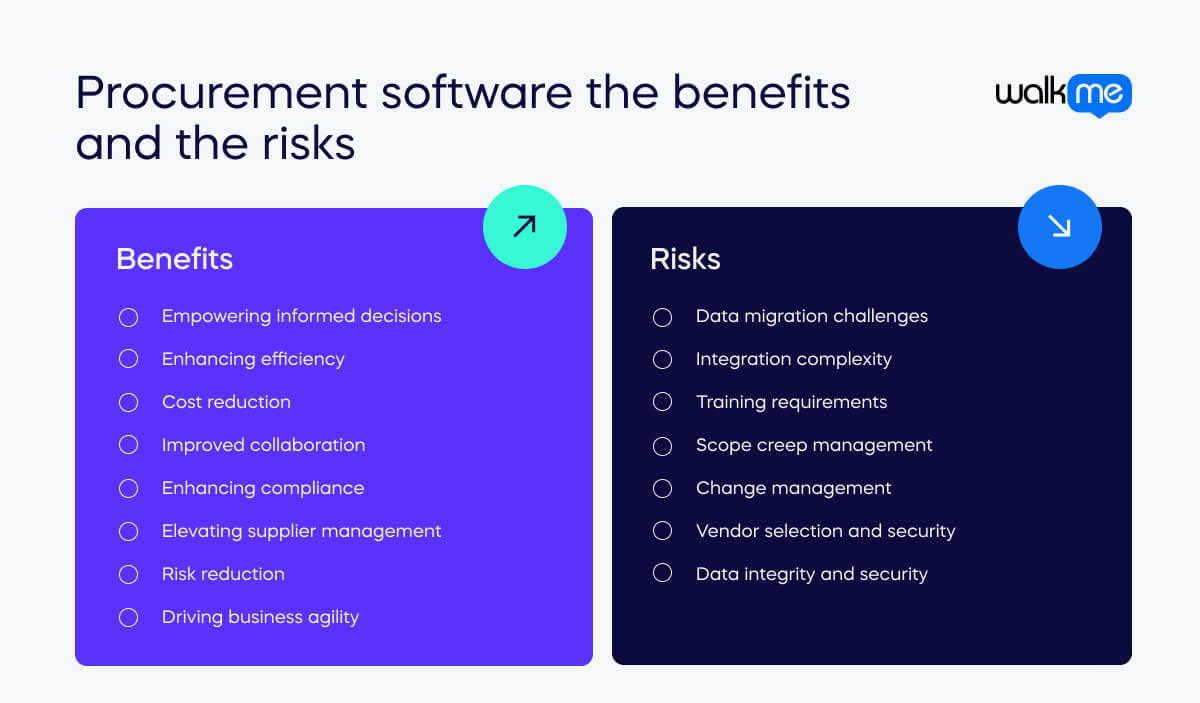 Procurement software the benefits and the risks

walk me

Benefits

Empowering informed decisions
Enhancing efficiency
Cost reduction
Improved collaboration
Enhancing compliance
Elevating supplier management
Risk reduction
Driving business agility

Risks

Data migration challenges
Integration complexity
Training requirements
Scope creep management
Change management
Vendor selection and security
Data integrity and security